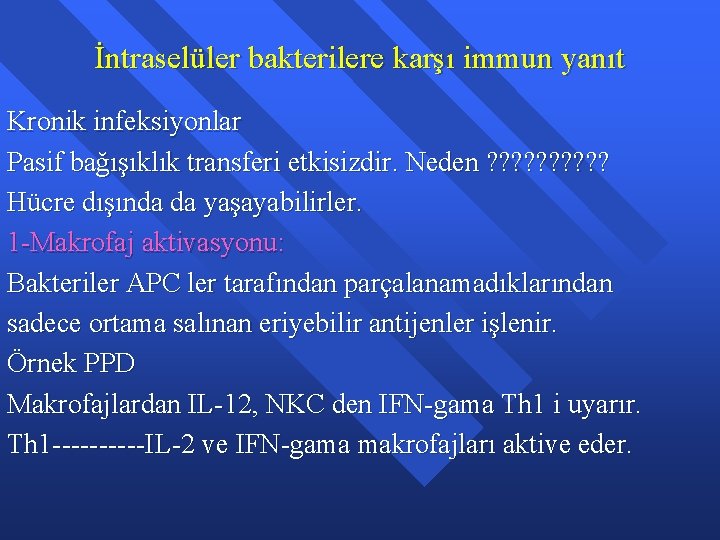 İntraselüler bakterilere karşı immun yanıt

Kronik infeksiyonlar

Pasif bağışıklık transferi etkisizdir. Neden ??????????

Hücre dışında da yaşayabilirler.

1-Makrofaj aktivasyonu:

Bakteriler APC ler tarafından parçalanamadıklarından sadece ortama salınan eriyebilir antijenler işlenir.

Örnek PPD

Makrofajlardan IL-12, NKC den IFN-gama Th1 i uyarır.

Th1----------IL-2 ve IFN-gama makrofajları aktive eder.